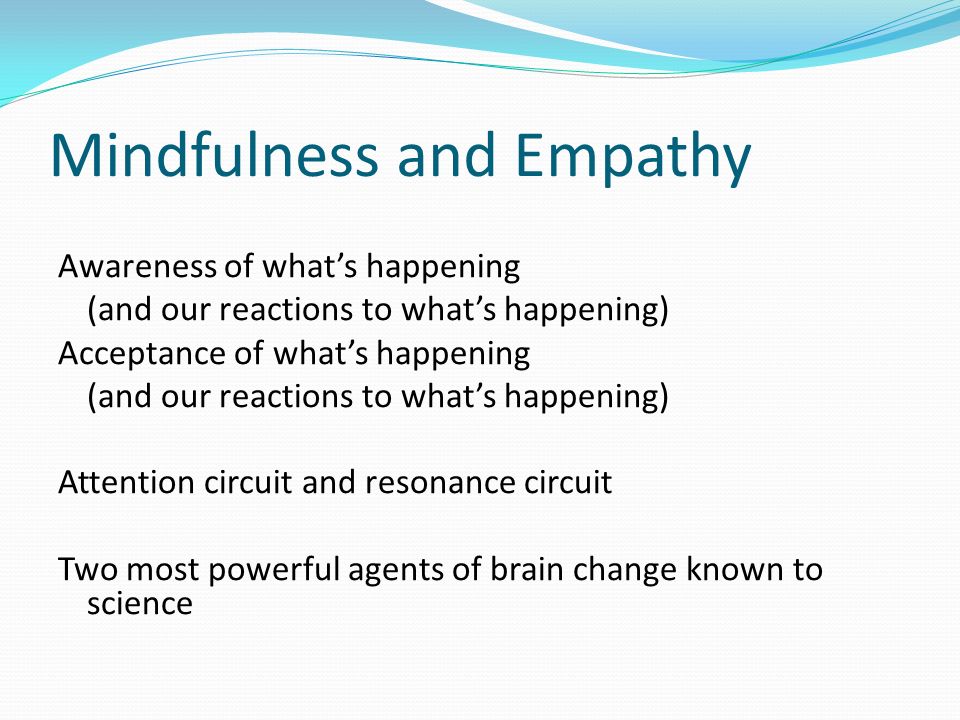 Mindfulness and Empathy

Awareness of what’s happening
(and our reactions to what’s happening)
Acceptance of what’s happening
(and our reactions to what’s happening)

Attention circuit and resonance circuit

Two most powerful agents of brain change known to science